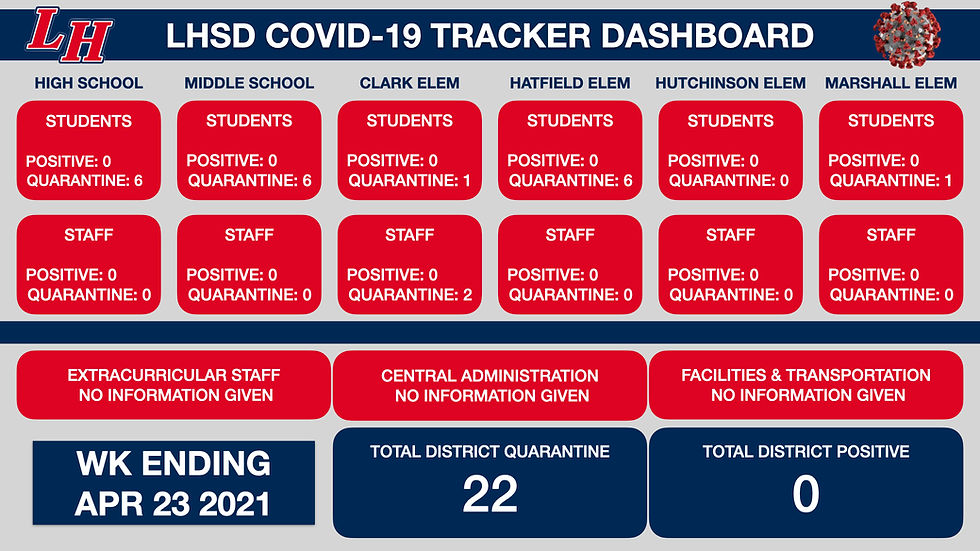 LH

LHSD COVID-19 TRACKER DASHBOARD

HIGH SCHOOL

STUDENTS
POSITIVE: 0
QUARANTINE: 6

STAFF
POSITIVE: 0
QUARANTINE: 0

MIDDLE SCHOOL

STUDENTS
POSITIVE: 0
QUARANTINE: 6

STAFF
POSITIVE: 0
QUARANTINE: 0

CLARK ELEM

STUDENTS
POSITIVE: 0
QUARANTINE: 1

STAFF
POSITIVE: 0
QUARANTINE: 2

HATFIELD ELEM

STUDENTS
POSITIVE: 0
QUARANTINE: 6

STAFF
POSITIVE: 0
QUARANTINE: 0

HUTCHINSON ELEM

STUDENTS
POSITIVE: 0
QUARANTINE: 0

STAFF
POSITIVE: 0
QUARANTINE: 0

MARSHALL ELEM

STUDENTS
POSITIVE: 0
QUARANTINE: 1

STAFF
POSITIVE: 0
QUARANTINE: 0

EXTRACURRICULAR STAFF
NO INFORMATION GIVEN

CENTRAL ADMINISTRATION
NO INFORMATION GIVEN

FACILITIES & TRANSPORTATION
NO INFORMATION GIVEN

WK ENDING
APR 23 2021

TOTAL DISTRICT QUARANTINE
22

TOTAL DISTRICT POSITIVE
0